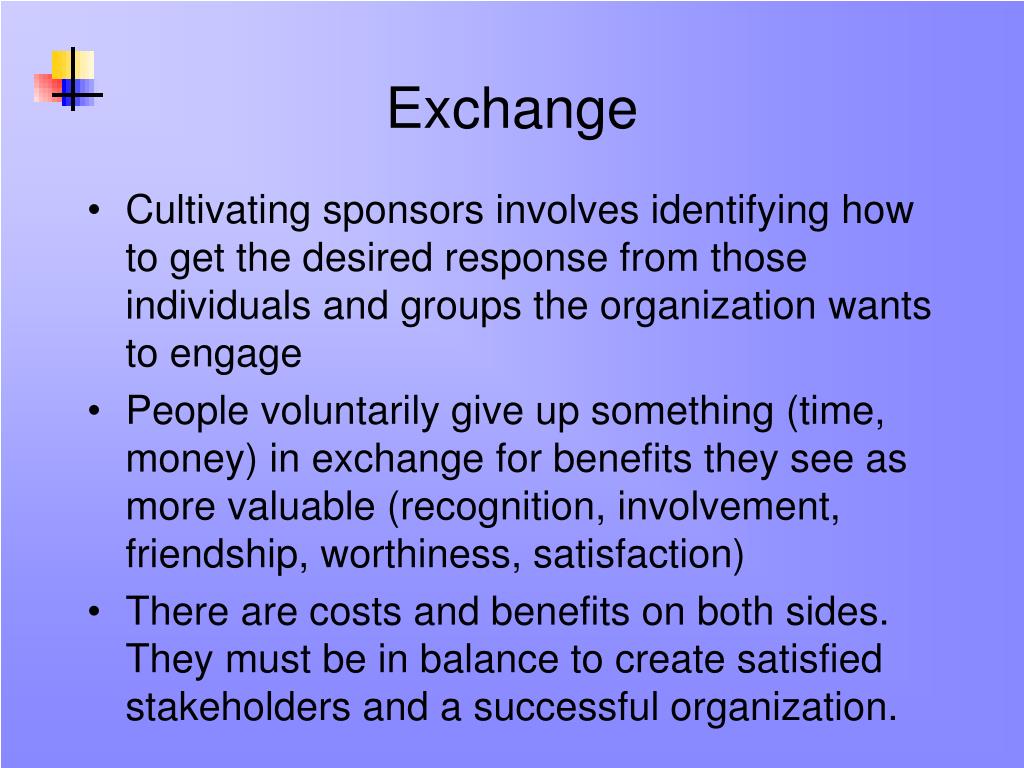 Exchange

• Cultivating sponsors involves identifying how to get the desired response from those individuals and groups the organization wants to engage
• People voluntarily give up something (time, money) in exchange for benefits they see as more valuable (recognition, involvement, friendship, worthiness, satisfaction)
• There are costs and benefits on both sides. They must be in balance to create satisfied stakeholders and a successful organization.